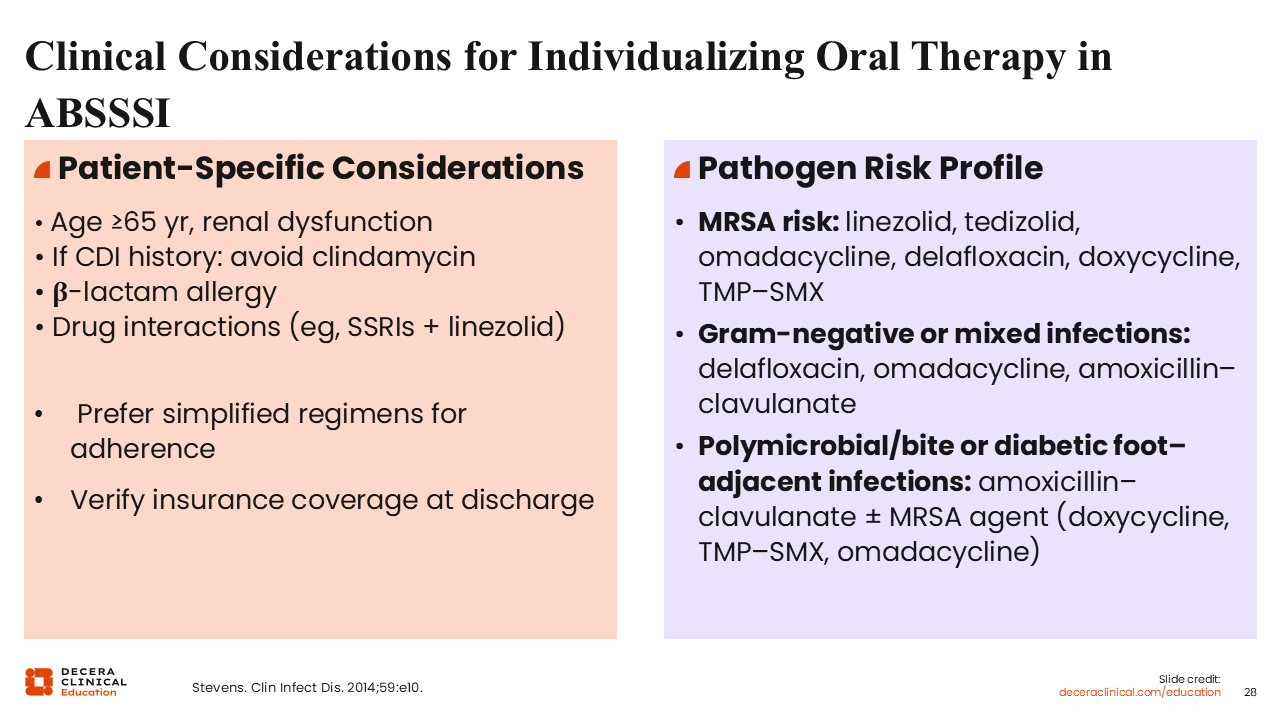 Clinical Considerations for Individualizing Oral Therapy in ABSSSI

Patient-Specific Considerations

• Age ≥65 yr, renal dysfunction
• If CDI history: avoid clindamycin
• β-lactam allergy
• Drug interactions (eg, SSRIs + linezolid)

• Prefer simplified regimens for adherence

• Verify insurance coverage at discharge

Pathogen Risk Profile

• MRSA risk: linezolid, tedizolid, omadacycline, delafloxacin, doxycycline, TMP–SMX

• Gram-negative or mixed infections: delafloxacin, omadacycline, amoxicillin–clavulanate

• Polymicrobial/bite or diabetic foot–adjacent infections: amoxicillin–clavulanate ± MRSA agent (doxycycline, TMP–SMX, omadacycline)

DECERA CLINICAL Education

Stevens. Clin Infect Dis. 2014;59:e10.

Slide credit:
deceraclinical.com/education

28